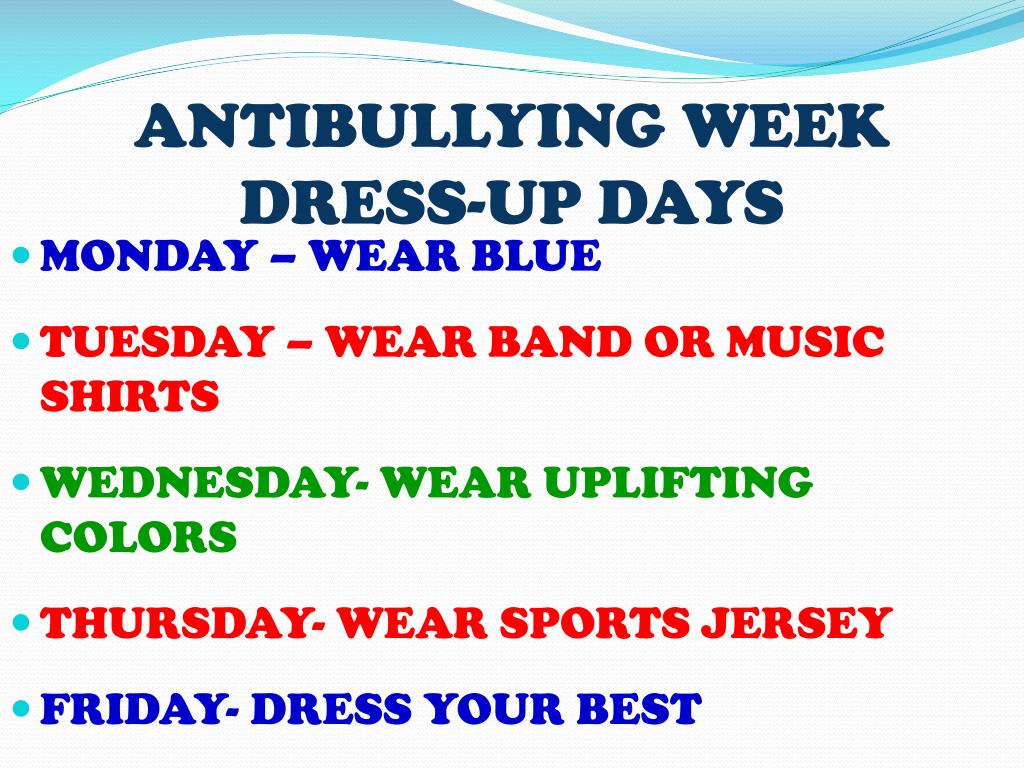 ANTIBULLYING WEEK DRESS-UP DAYS

- MONDAY – WEAR BLUE
- TUESDAY – WEAR BAND OR MUSIC SHIRTS
- WEDNESDAY- WEAR UPLIFTING COLORS
- THURSDAY- WEAR SPORTS JERSEY
- FRIDAY- DRESS YOUR BEST